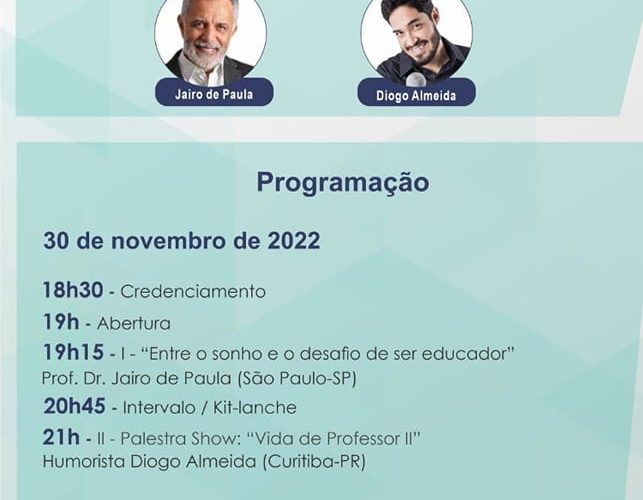 Jairo de Paula

Diogo Almeida

Programação

30 de novembro de 2022

18h30 - Credenciamento

19h - Abertura

19h15 - I - “Entre o sonho e o desafio de ser educador”
Prof. Dr. Jairo de Paula (São Paulo-SP)

20h45 - Intervalo / Kit-lanche

21h - II - Palestra Show: “Vida de Professor II”
Humorista Diogo Almeida (Curitiba-PR)